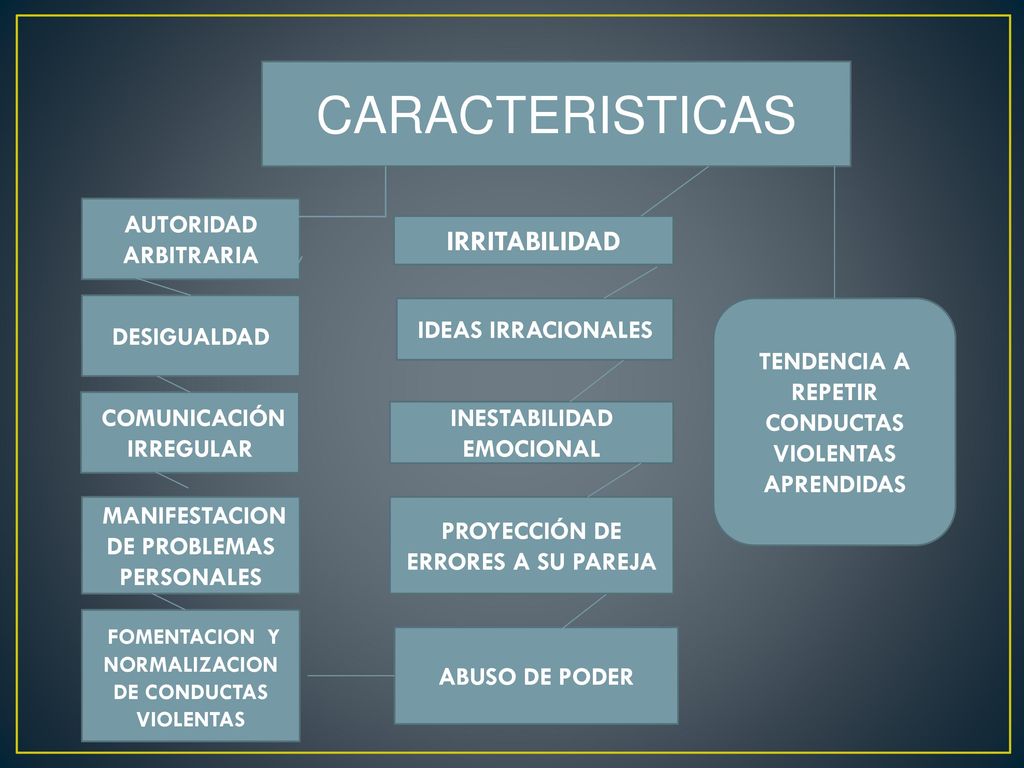 CARACTERISTICAS

AUTORIDAD ARBITRARIA

DESIGUALDAD

COMUNICACIÓN IRREGULAR

MANIFESTACION DE PROBLEMAS PERSONALES

FOMENTACION Y NORMALIZACION DE CONDUCTAS VIOLENTAS

IRRITABILIDAD

IDEAS IRRACIONALES

INESTABILIDAD EMOCIONAL

PROYECCIÓN DE ERRORES A SU PAREJA

ABUSO DE PODER

TENDENCIA A REPETIR CONDUCTAS VIOLENTAS APRENDIDAS